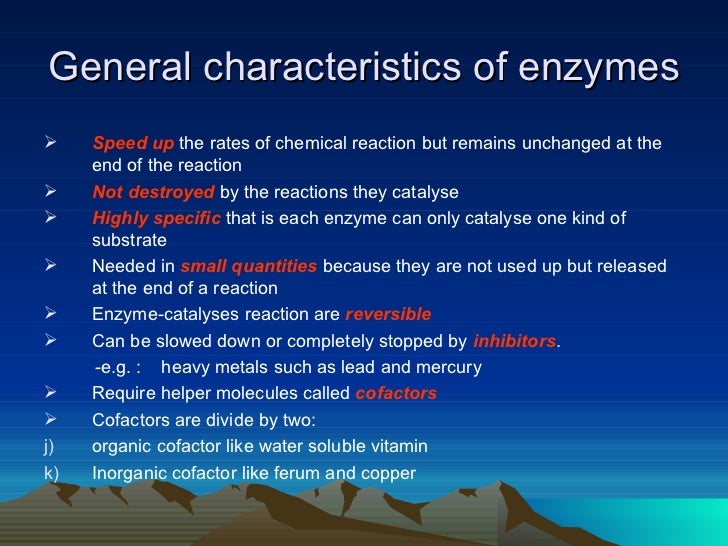 General characteristics of enzymes

➢ Speed up the rates of chemical reaction but remains unchanged at the end of the reaction

➢ Not destroyed by the reactions they catalyse

➢ Highly specific that is each enzyme can only catalyse one kind of substrate

➢ Needed in small quantities because they are not used up but released at the end of a reaction

➢ Enzyme-catalyses reaction are reversible

➢ Can be slowed down or completely stopped by inhibitors.

-e.g. : heavy metals such as lead and mercury

➢ Require helper molecules called cofactors

➢ Cofactors are divide by two:

j) organic cofactor like water soluble vitamin

k) Inorganic cofactor like ferum and copper